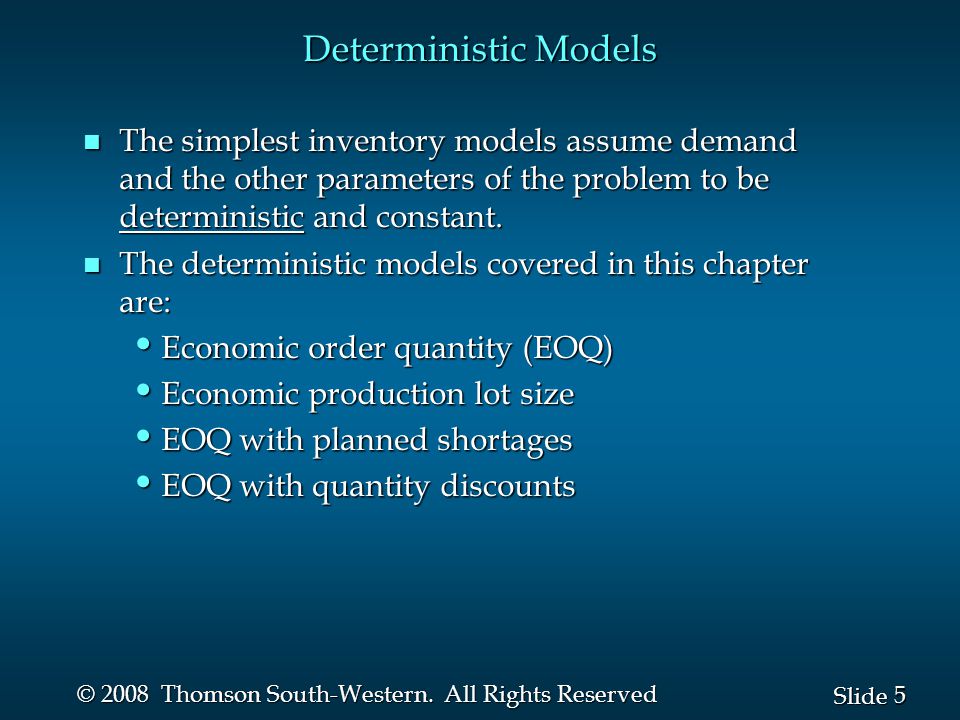 Deterministic Models

■ The simplest inventory models assume demand and the other parameters of the problem to be deterministic and constant.

■ The deterministic models covered in this chapter are:

• Economic order quantity (EOQ)
• Economic production lot size
• EOQ with planned shortages
• EOQ with quantity discounts

© 2008 Thomson South-Western. All Rights Reserved

Slide 5